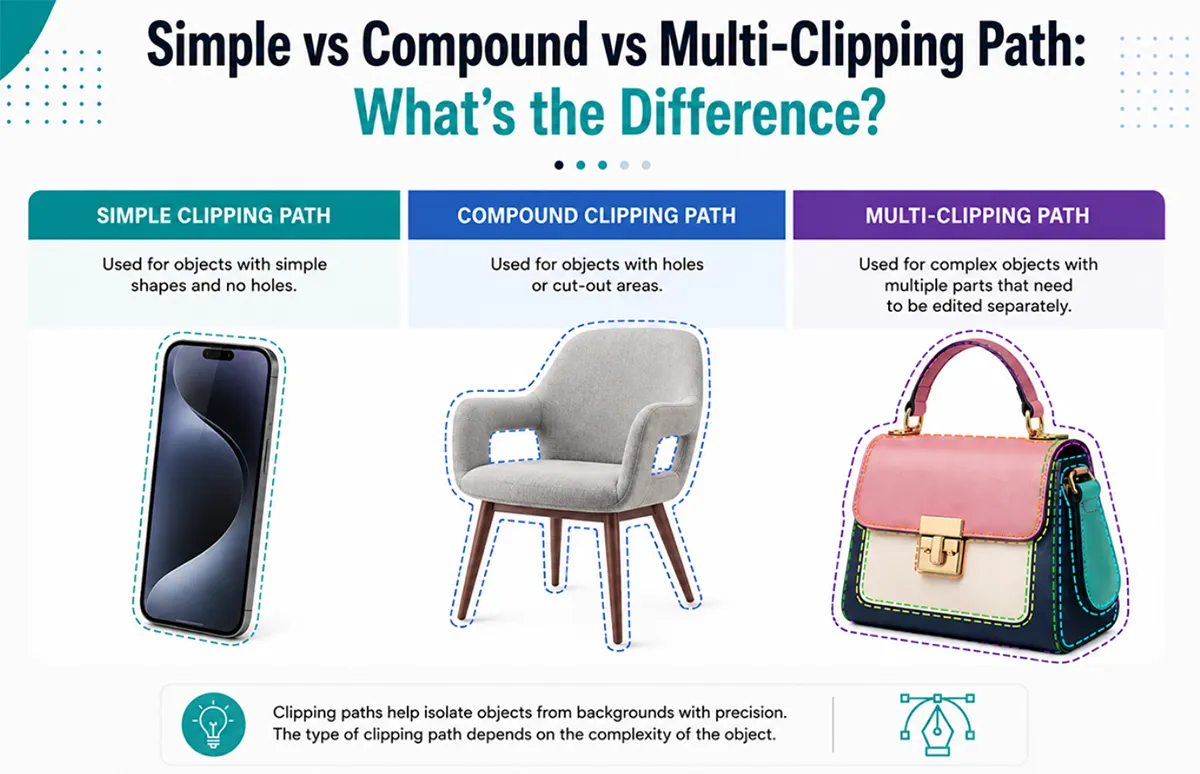 Simple vs Compound vs Multi-Clipping Path:
What's the Difference?

SIMPLE CLIPPING PATH

Used for objects with simple shapes and no holes.

COMPOUND CLIPPING PATH

Used for objects with holes or cut-out areas.

MULTI-CLIPPING PATH

Used for complex objects with multiple parts that need to be edited separately.

Clipping paths help isolate objects from backgrounds with precision. The type of clipping path depends on the complexity of the object.